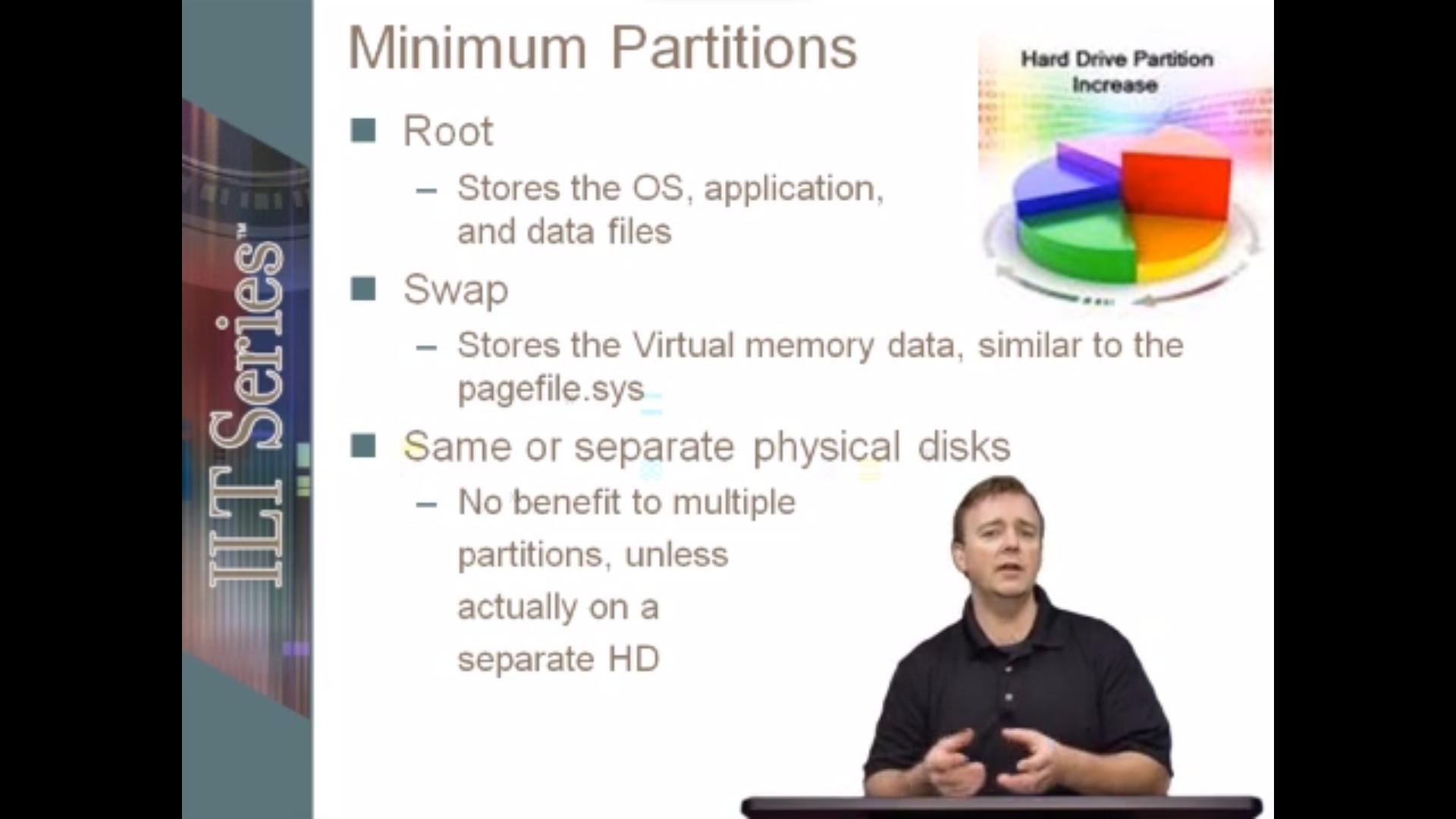 ILT Series™

Minimum Partitions

Hard Drive Partition Increase

■ Root
– Stores the OS, application, and data files
■ Swap
– Stores the Virtual memory data, similar to the pagefile.sys
■ Same or separate physical disks
– No benefit to multiple partitions, unless actually on a separate HD